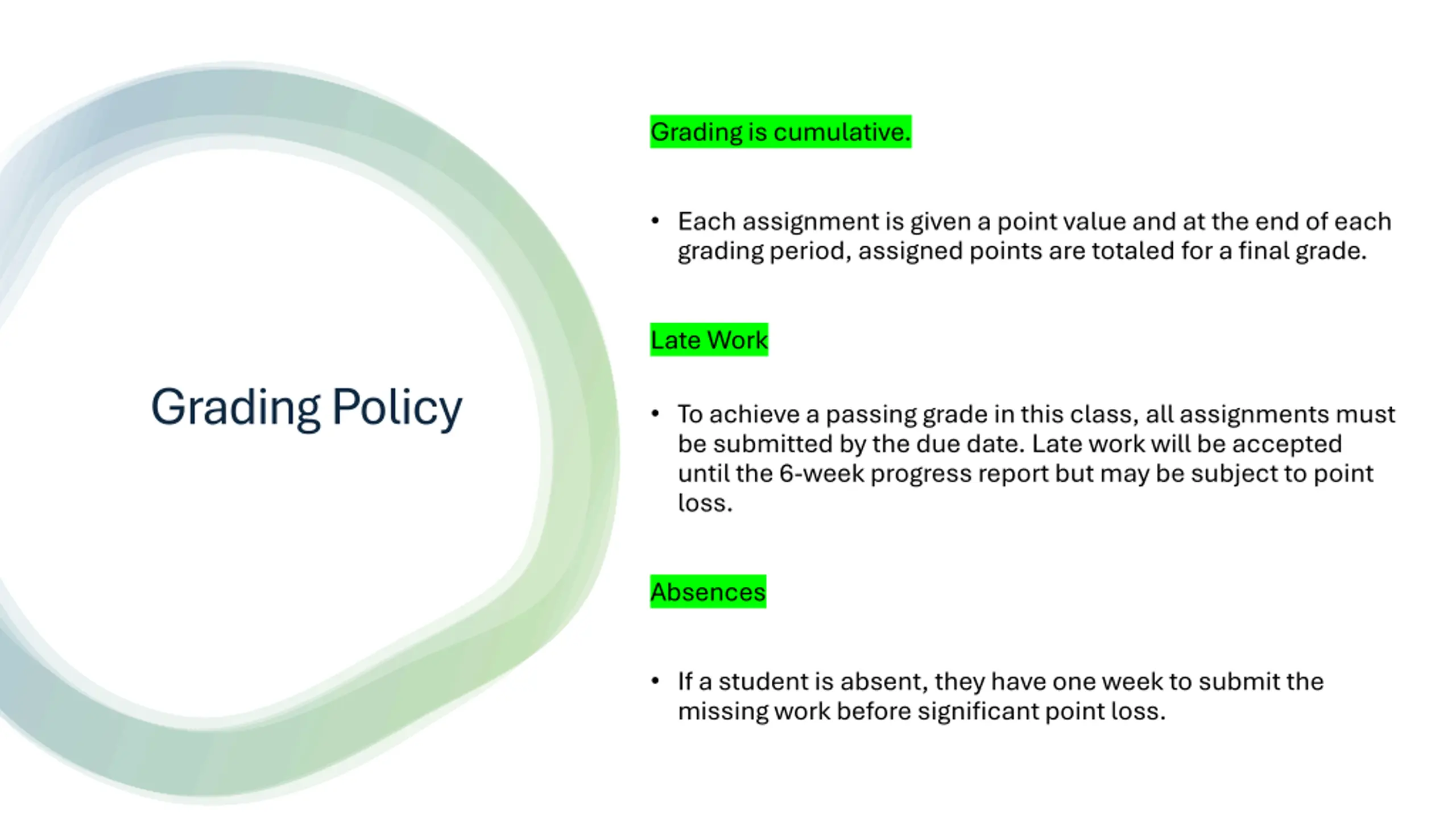 Grading Policy

Grading is cumulative.

• Each assignment is given a point value and at the end of each grading period, assigned points are totaled for a final grade.

Late Work

• To achieve a passing grade in this class, all assignments must be submitted by the due date. Late work will be accepted until the 6-week progress report but may be subject to point loss.

Absences

• If a student is absent, they have one week to submit the missing work before significant point loss.